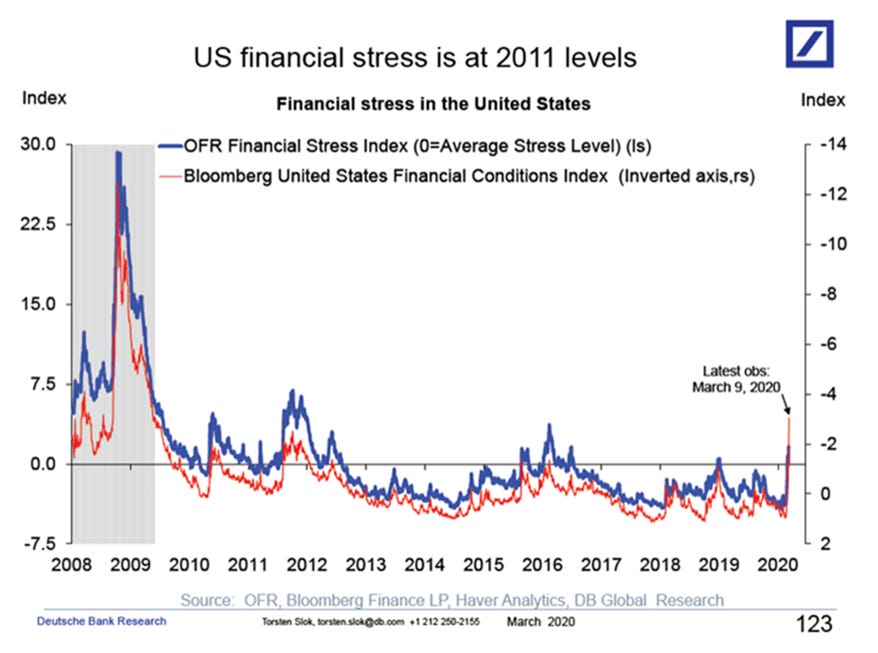 US financial stress is at 2011 levels

Index

Financial stress in the United States

Index

OFR Financial Stress Index (0=Average Stress Level) (ls)

Bloomberg United States Financial Conditions Index (Inverted axis,rs)

30.0
22.5
15.0
7.5
0.0
-7.5

-14
-12
-10
-8
-6
-4
-2
0
2

Latest obs: March 9, 2020

2008 2009 2010 2011 2012 2013 2014 2015 2016 2017 2018 2019 2020

Source: OFR, Bloomberg Finance LP, Haver Analytics, DB Global Research

Deutsche Bank Research

Torsten Slok, torsten.slok@db.com +1 212 250-2155

March 2020

123